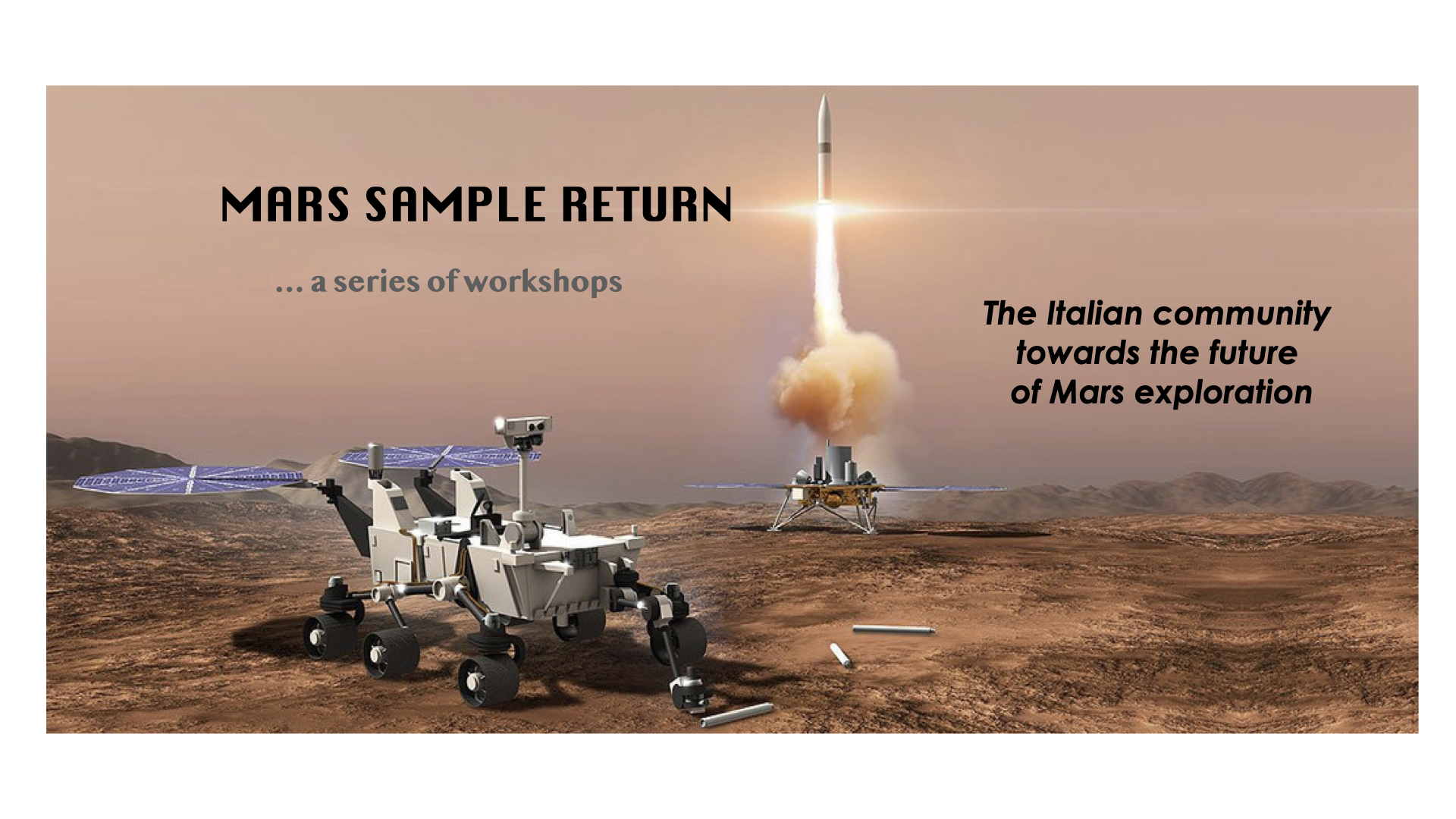 MARS SAMPLE RETURN

... a series of workshops

The Italian community towards the future of Mars exploration